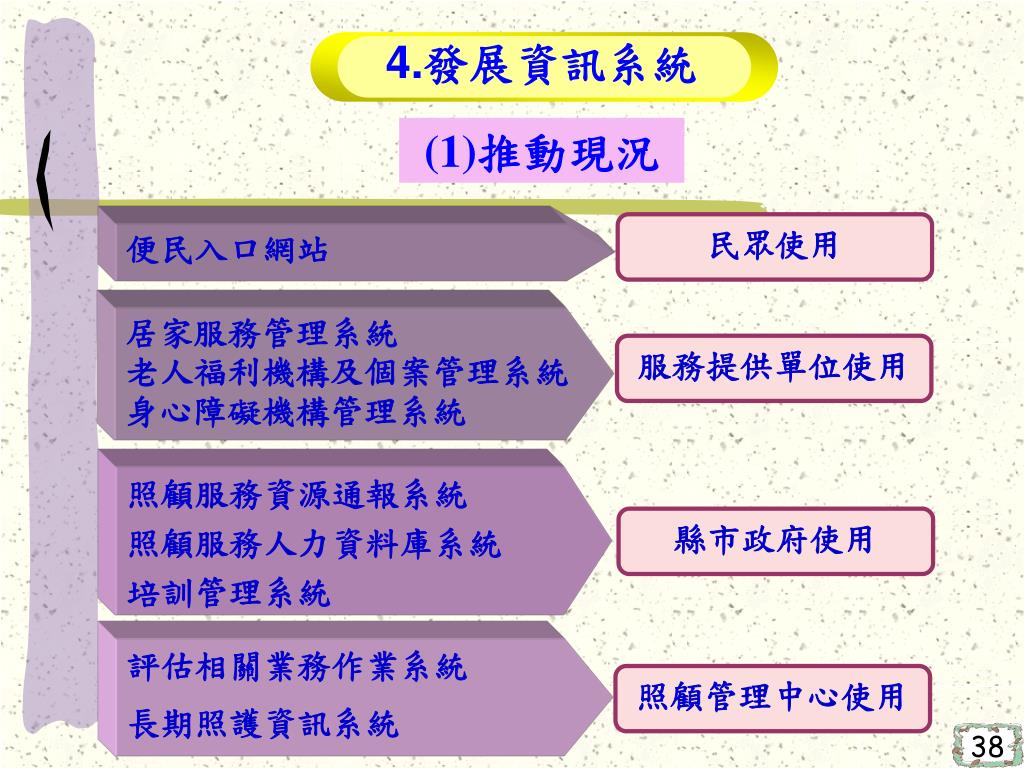 4.發展資訊系統

(1)推動現況

便民入口網站

民眾使用

居家服務管理系統
老人福利機構及個案管理系統
身心障礙機構管理系統

服務提供單位使用

照顧服務資源通報系統
照顧服務人力資料庫系統
培訓管理系統

縣市政府使用

評估相關業務作業系統
長期照護資訊系統

照顧管理中心使用

38